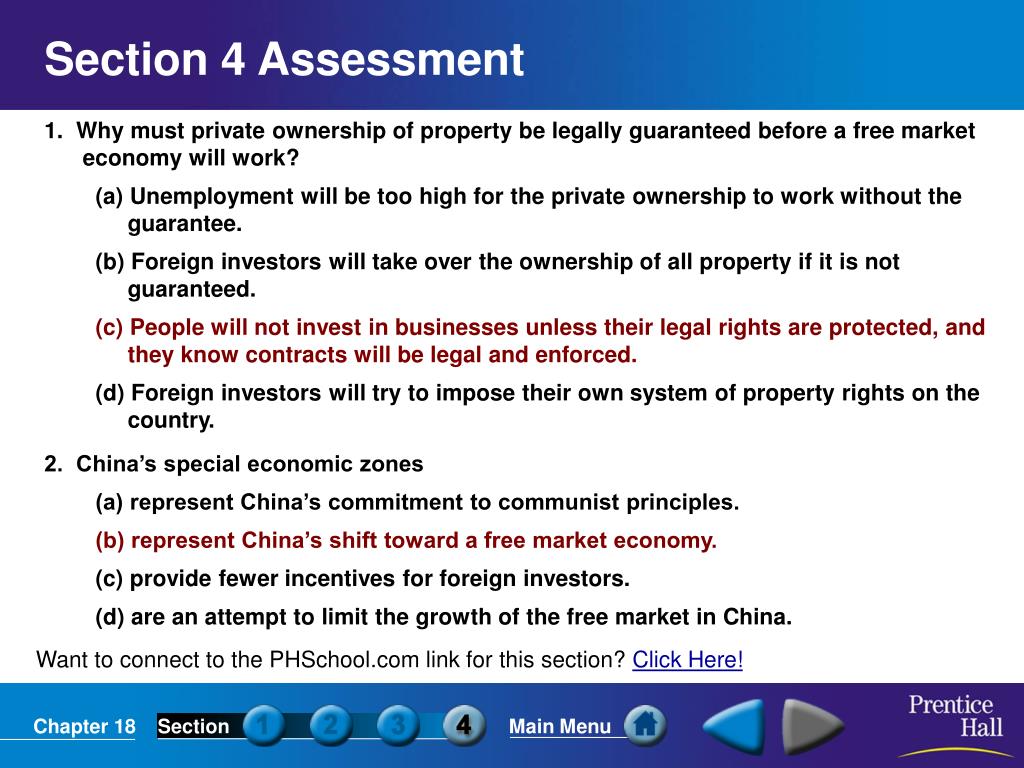 Section 4 Assessment

1. Why must private ownership of property be legally guaranteed before a free market economy will work?

(a) Unemployment will be too high for the private ownership to work without the guarantee.

(b) Foreign investors will take over the ownership of all property if it is not guaranteed.

(c) People will not invest in businesses unless their legal rights are protected, and they know contracts will be legal and enforced.

(d) Foreign investors will try to impose their own system of property rights on the country.

2. China's special economic zones

(a) represent China's commitment to communist principles.

(b) represent China's shift toward a free market economy.

(c) provide fewer incentives for foreign investors.

(d) are an attempt to limit the growth of the free market in China.

Want to connect to the PHSchool.com link for this section? Click Here!

Chapter 18 Section 1 2 3 4 Main Menu

Prentice Hall